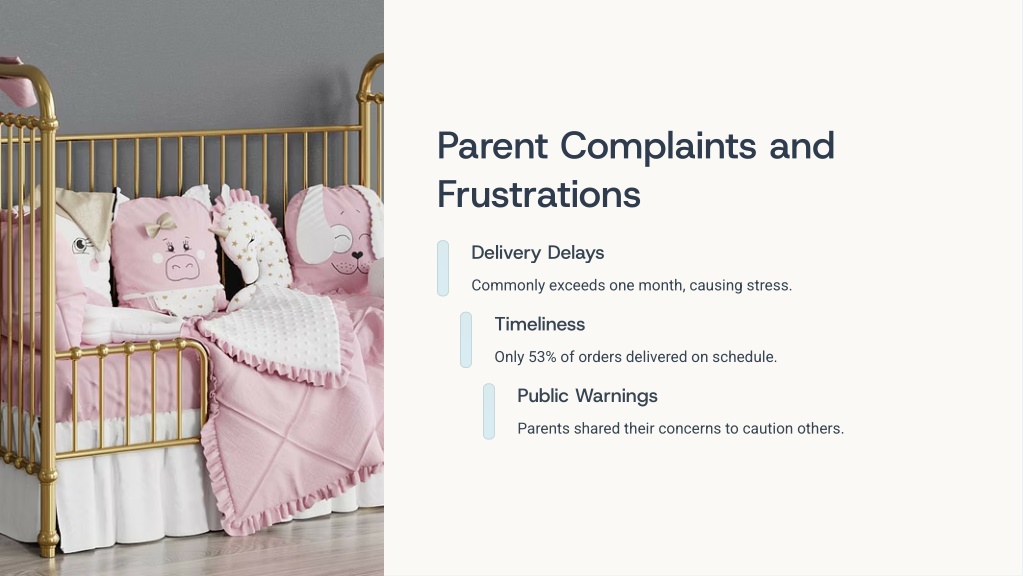 Parent Complaints and Frustrations

Delivery Delays

Commonly exceeds one month, causing stress.

Timeliness

Only 53% of orders delivered on schedule.

Public Warnings

Parents shared their concerns to caution others.